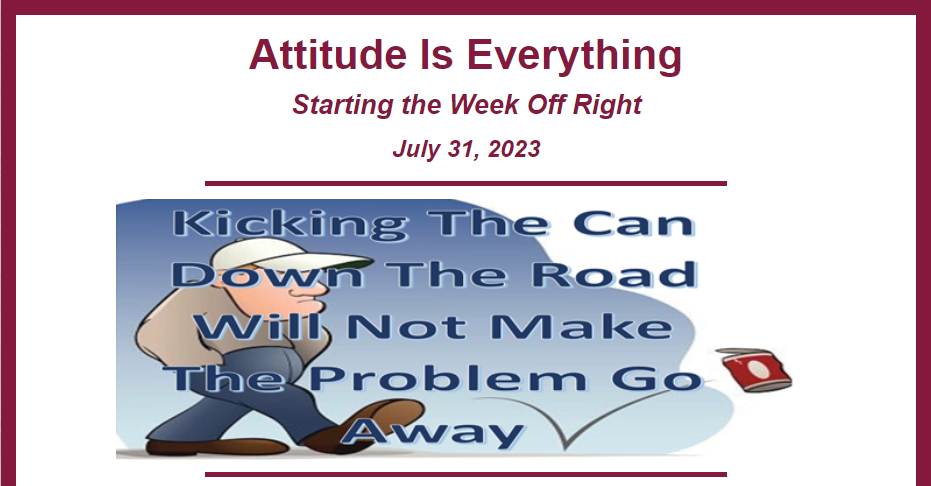 Attitude Is Everything

Starting the Week Off Right

July 31, 2023

Kicking The Can Down The Road Will Not Make The Problem Go Away